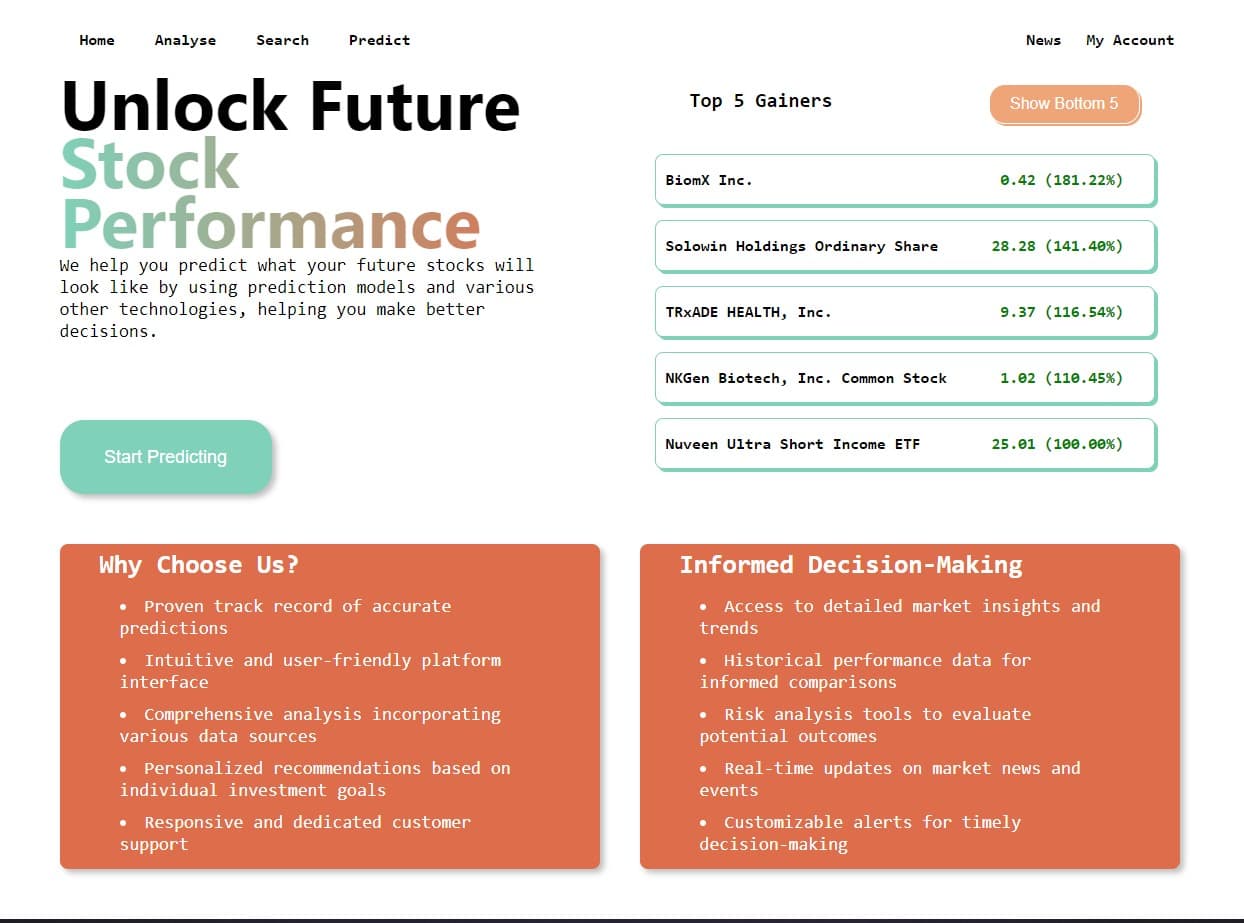 Home Analyse Search Predict

News My Account

Unlock Future Stock Performance

We help you predict what your future stocks will look like by using prediction models and various other technologies, helping you make better decisions.

Start Predicting

Top 5 Gainers

Show Bottom 5

BiomX Inc. 0.42 (181.22%)

Solowin Holdings Ordinary Share 28.28 (141.40%)

TRxADE HEALTH, Inc. 9.37 (116.54%)

NKGen Biotech, Inc. Common Stock 1.02 (110.45%)

Nuveen Ultra Short Income ETF 25.01 (100.00%)

Why Choose Us?

• Proven track record of accurate predictions
• Intuitive and user-friendly platform interface
• Comprehensive analysis incorporating various data sources
• Personalized recommendations based on individual investment goals
• Responsive and dedicated customer support

Informed Decision-Making

• Access to detailed market insights and trends
• Historical performance data for informed comparisons
• Risk analysis tools to evaluate potential outcomes
• Real-time updates on market news and events
• Customizable alerts for timely decision-making